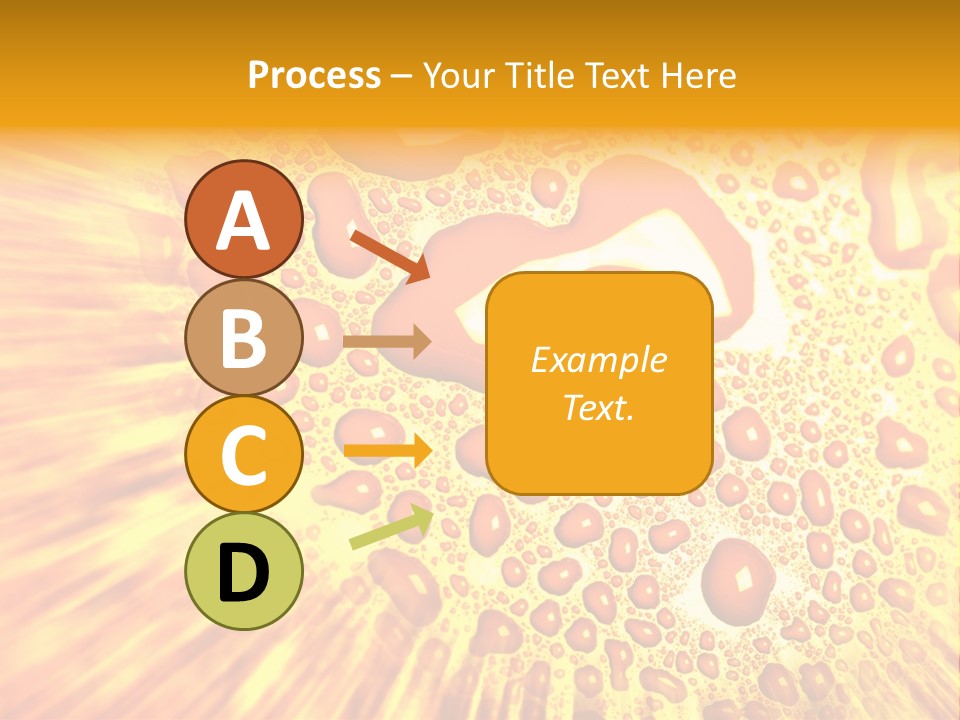 Process – Your Title Text Here

A

B

C

D

Example Text.